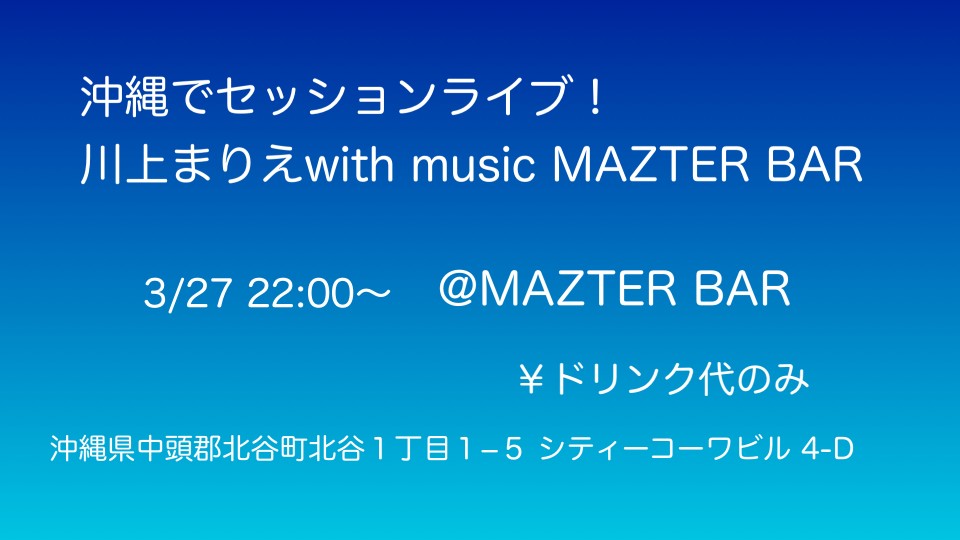 沖縄でセッションライブ！
川上まりえwith music MAZTER BAR

3/27 22:00〜　@MAZTER BAR

￥ドリンク代のみ

沖縄県中頭郡北谷町北谷１丁目１−５ シティーコーワビル 4-D